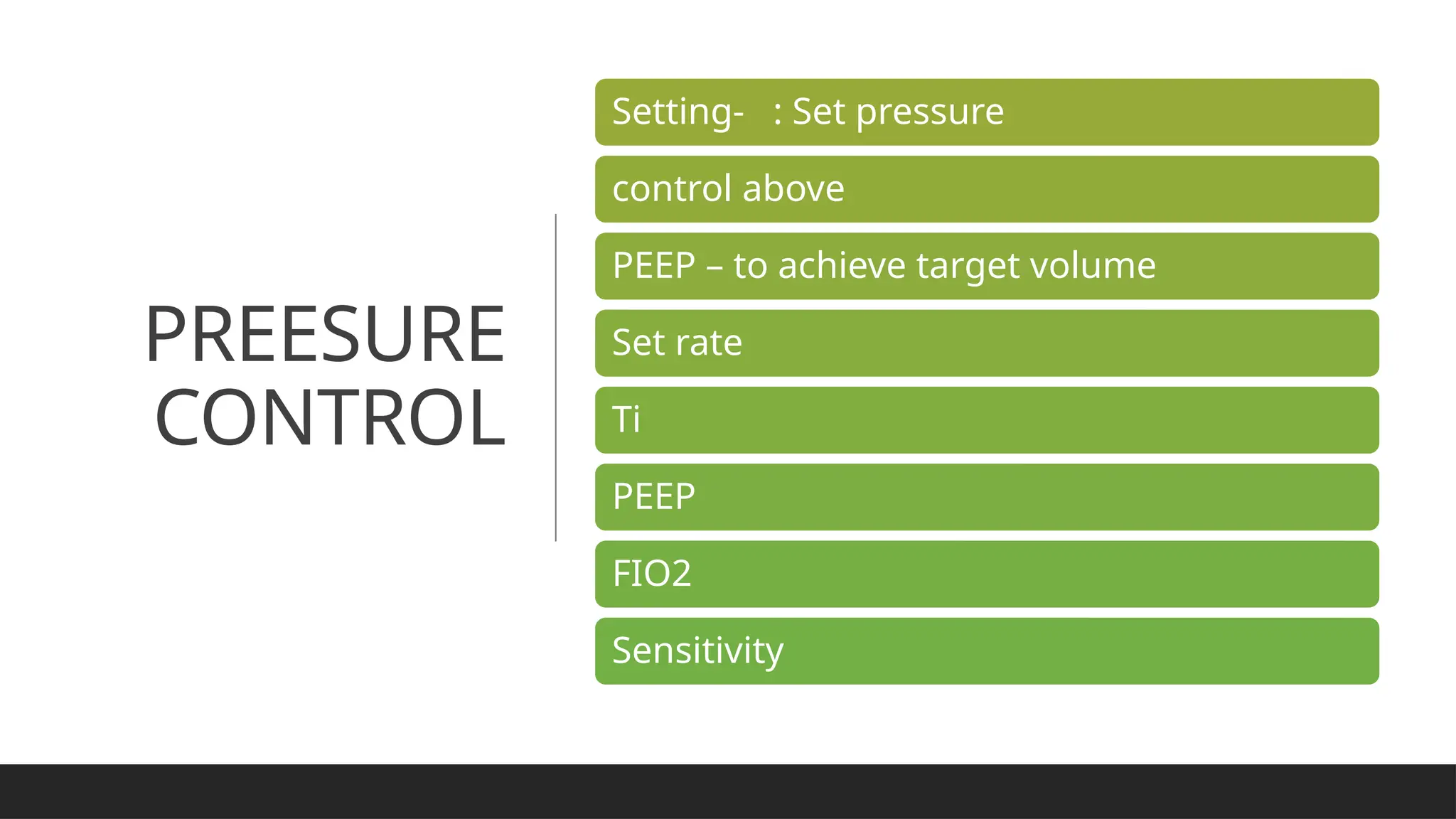 PREESURE CONTROL

Setting- : Set pressure

control above

PEEP – to achieve target volume

Set rate

Ti

PEEP

FIO2

Sensitivity